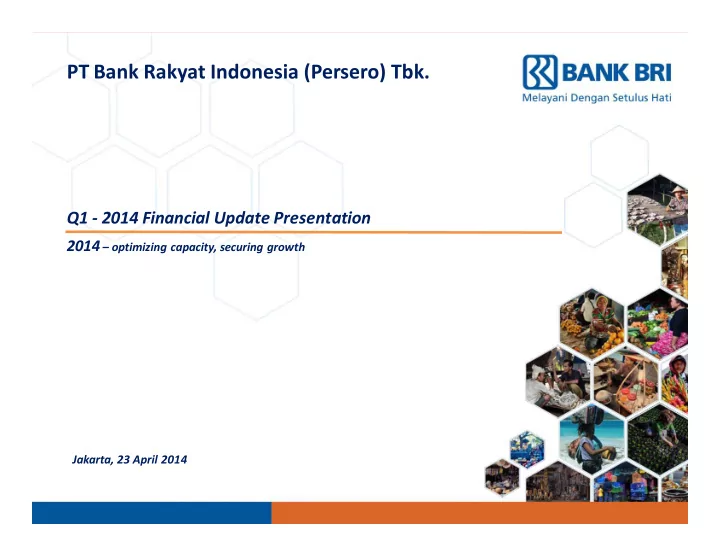 PT Bank Rakyat Indonesia (Persero) Tbk.

BANK BRI
Melayani Dengan Setulus Hati

Q1 - 2014 Financial Update Presentation

2014 – optimizing capacity, securing growth

Jakarta, 23 April 2014